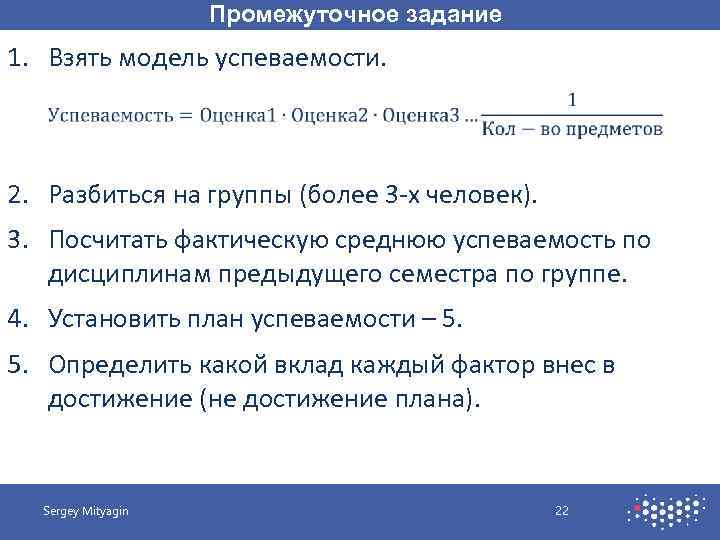 Промежуточное задание

1. Взять модель успеваемости.

$\text{Успеваемость} = \text{Оценка1} \cdot \text{Оценка2} \cdot \text{Оценка3} \ldots \frac{1}{\text{Кол} - \text{во предметов}}$

2. Разбиться на группы (более 3-х человек).

3. Посчитать фактическую среднюю успеваемость по дисциплинам предыдущего семестра по группе.

4. Установить план успеваемости – 5.

5. Определить какой вклад каждый фактор внес в достижение (не достижение плана).

Sergey Mityagin

22